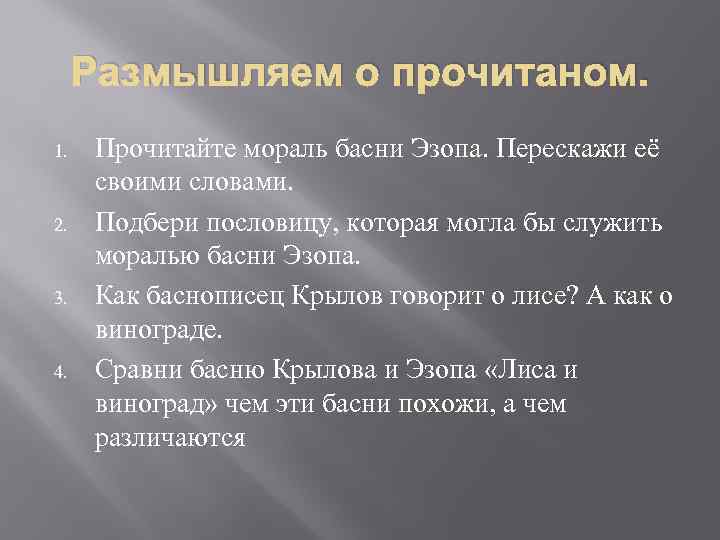 Размышляем о прочитаном.

1. Прочитайте мораль басни Эзопа. Перескажи её своими словами.

2. Подбери пословицу, которая могла бы служить моралью басни Эзопа.

3. Как баснописец Крылов говорит о лисе? А как о винограде.

4. Сравни басню Крылова и Эзопа «Лиса и виноград» чем эти басни похожи, а чем различаются